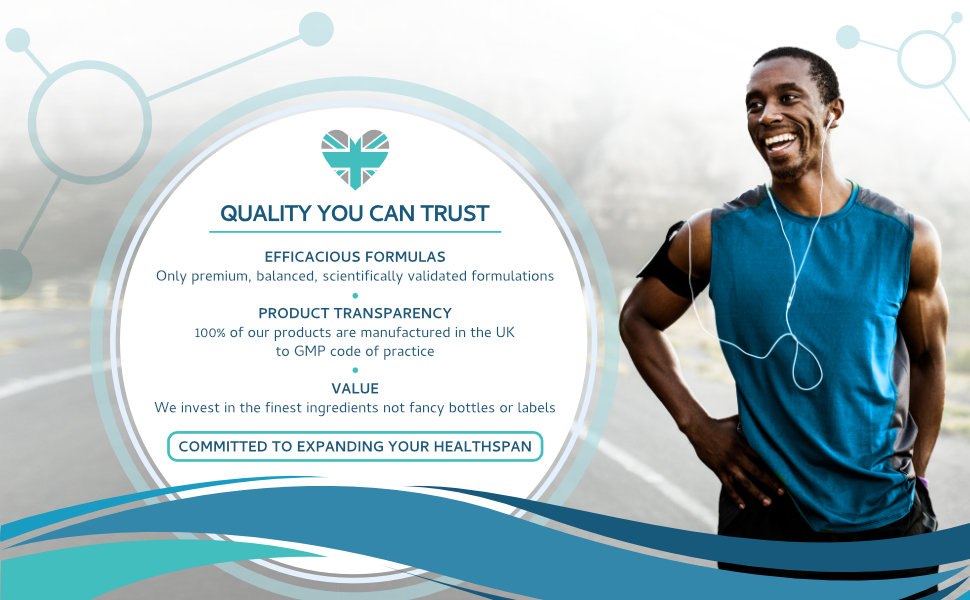 QUALITY YOU CAN TRUST

EFFICACIOUS FORMULAS
Only premium, balanced, scientifically validated formulations

PRODUCT TRANSPARENCY
100% of our products are manufactured in the UK to GMP code of practice

VALUE
We invest in the finest ingredients not fancy bottles or labels

COMMITTED TO EXPANDING YOUR HEALTHSPAN